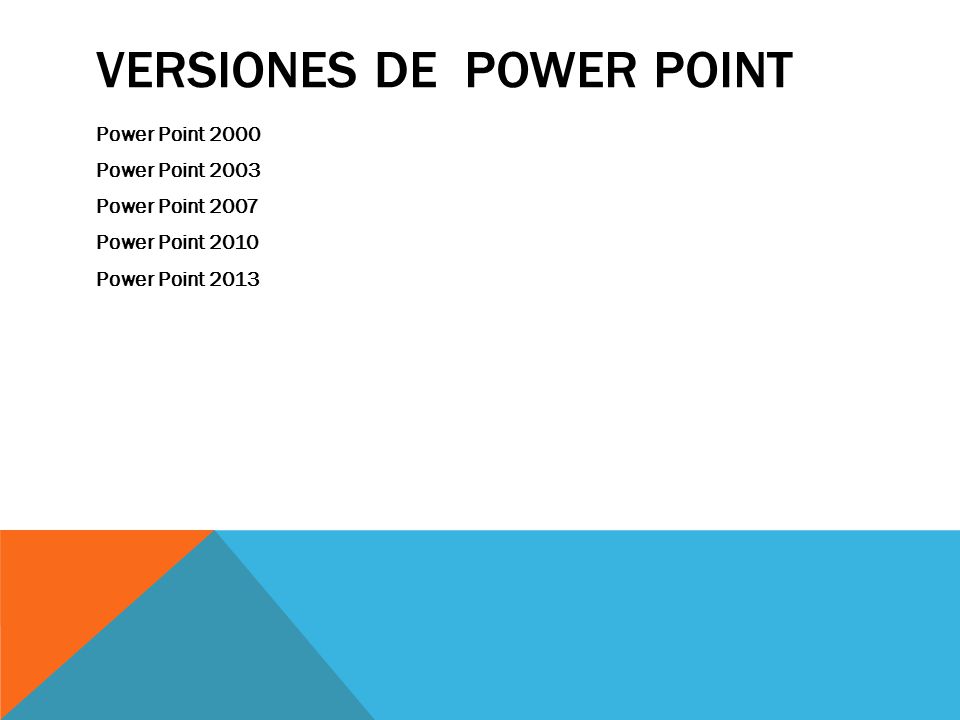 VERSIONES DE POWER POINT

Power Point 2000

Power Point 2003

Power Point 2007

Power Point 2010

Power Point 2013